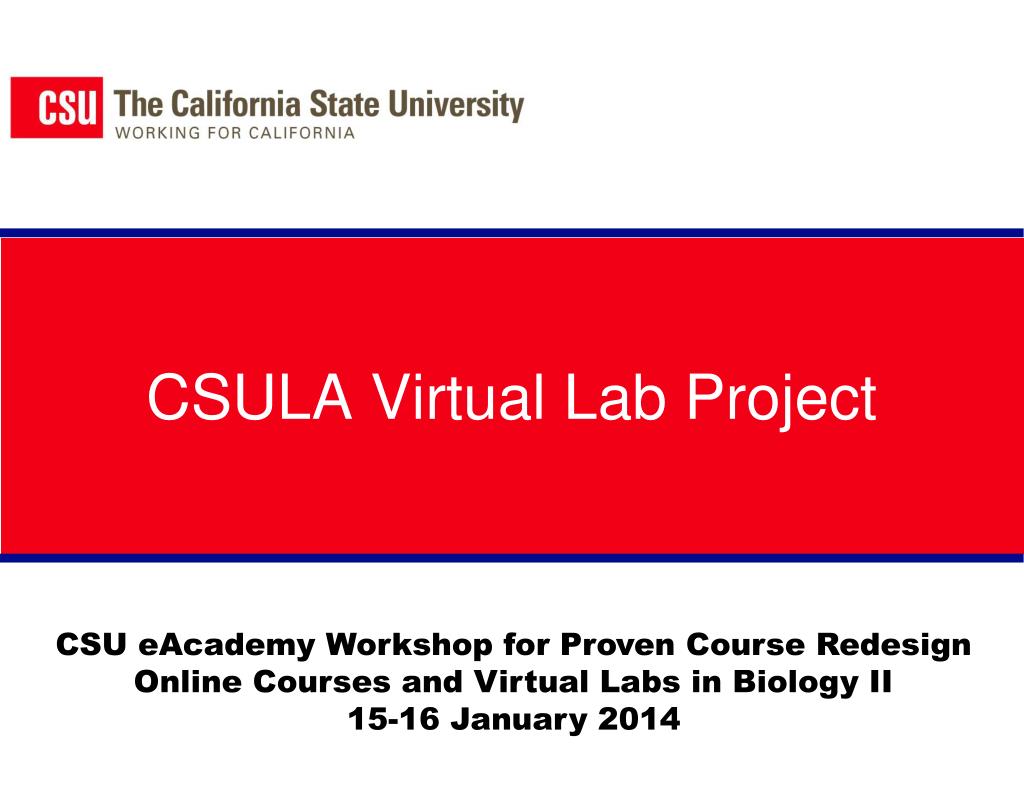 CSU The California State University
WORKING FOR CALIFORNIA

CSULA Virtual Lab Project

CSU eAcademy Workshop for Proven Course Redesign
Online Courses and Virtual Labs in Biology II
15-16 January 2014